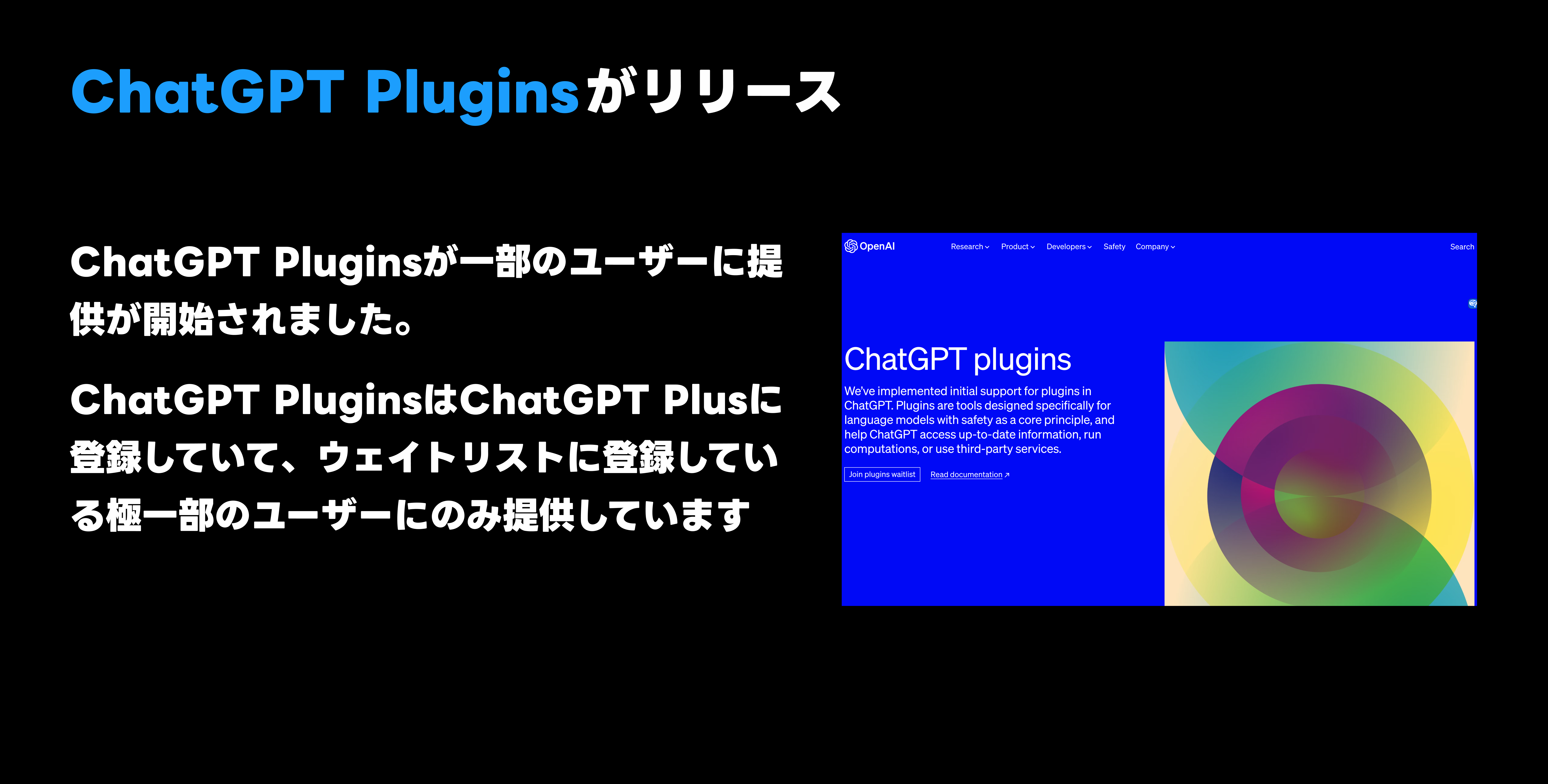 ChatGPT Pluginsがリリース

ChatGPT Pluginsが一部のユーザーに提供が開始されました。

ChatGPT PluginsはChatGPT Plusに登録していて、ウェイトリストに登録している極一部のユーザーにのみ提供しています

OpenAI Research Product Developers Safety Company Search

ChatGPT plugins

We've implemented initial support for plugins in ChatGPT. Plugins are tools designed specifically for language models with safety as a core principle, and help ChatGPT access up-to-date information, run computations, or use third-party services.

Join plugins waitlist Read documentation ↗